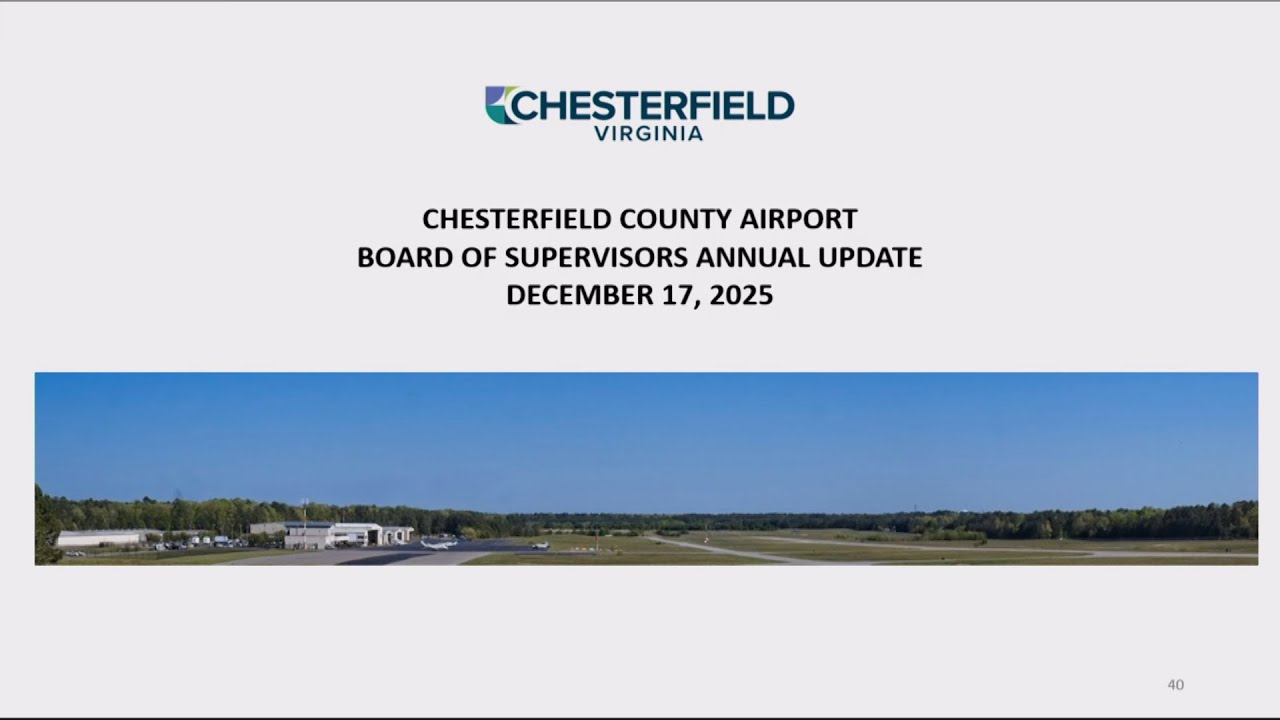 CHESTERFIELD
VIRGINIA

CHESTERFIELD COUNTY AIRPORT
BOARD OF SUPERVISORS ANNUAL UPDATE
DECEMBER 17, 2025

40